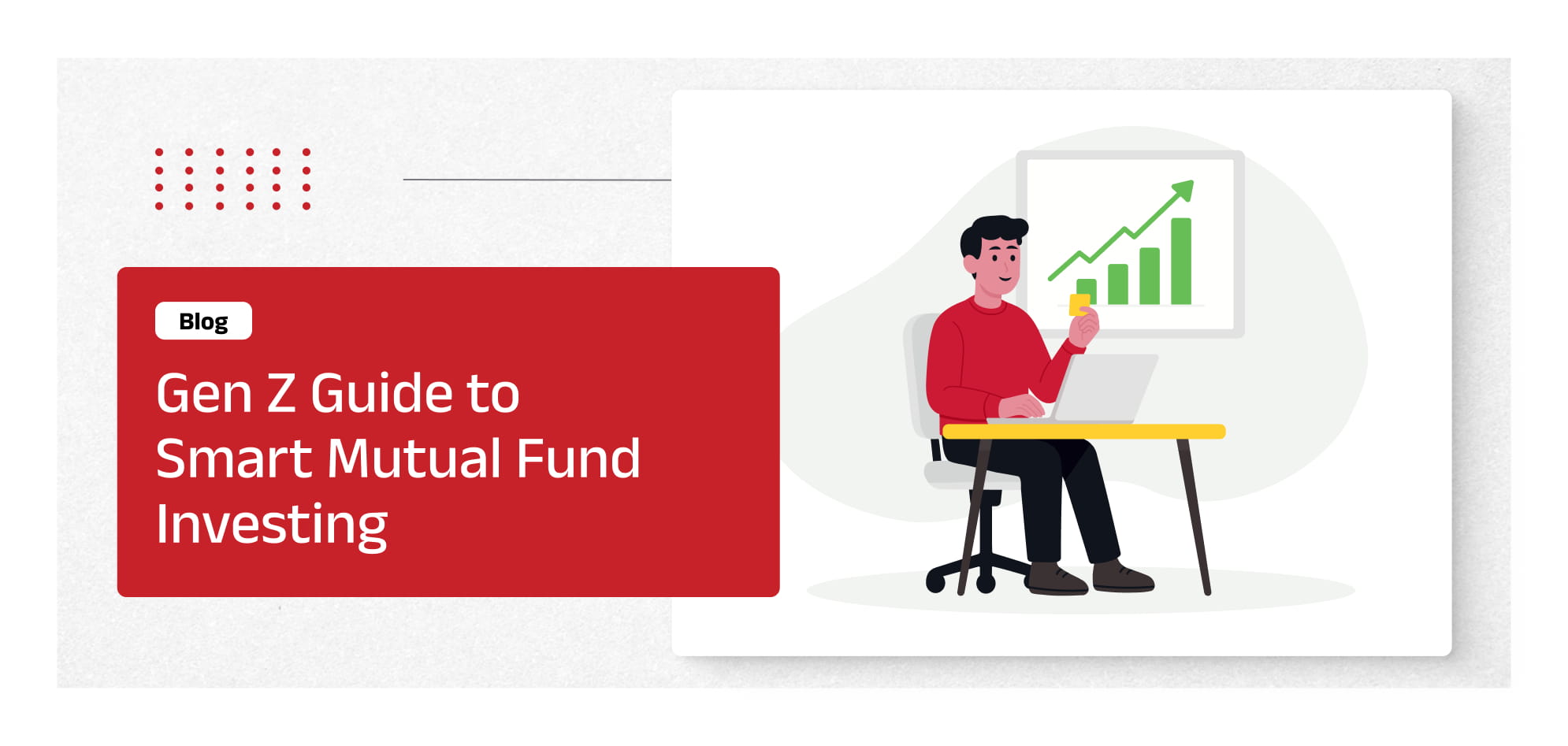 Blog

Gen Z Guide to Smart Mutual Fund Investing